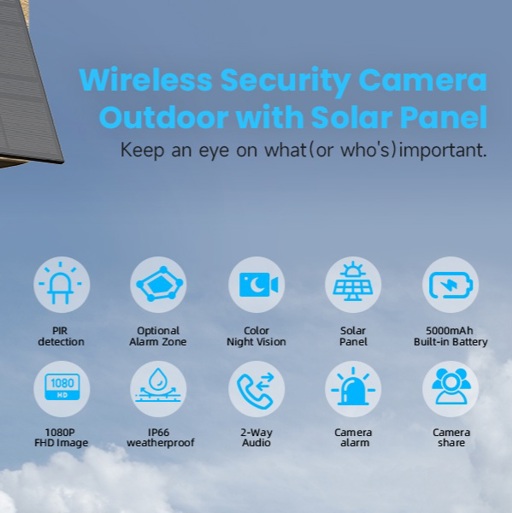 Wireless Security Camera Outdoor with Solar Panel

Keep an eye on what(or who's)important.

PIR detection

Optional Alarm Zone

Color Night Vision

Solar Panel

5000mAh Built-in Battery

1080 HD

1080P FHD Image

IP66 weatherproof

2-Way Audio

Camera alarm

Camera share